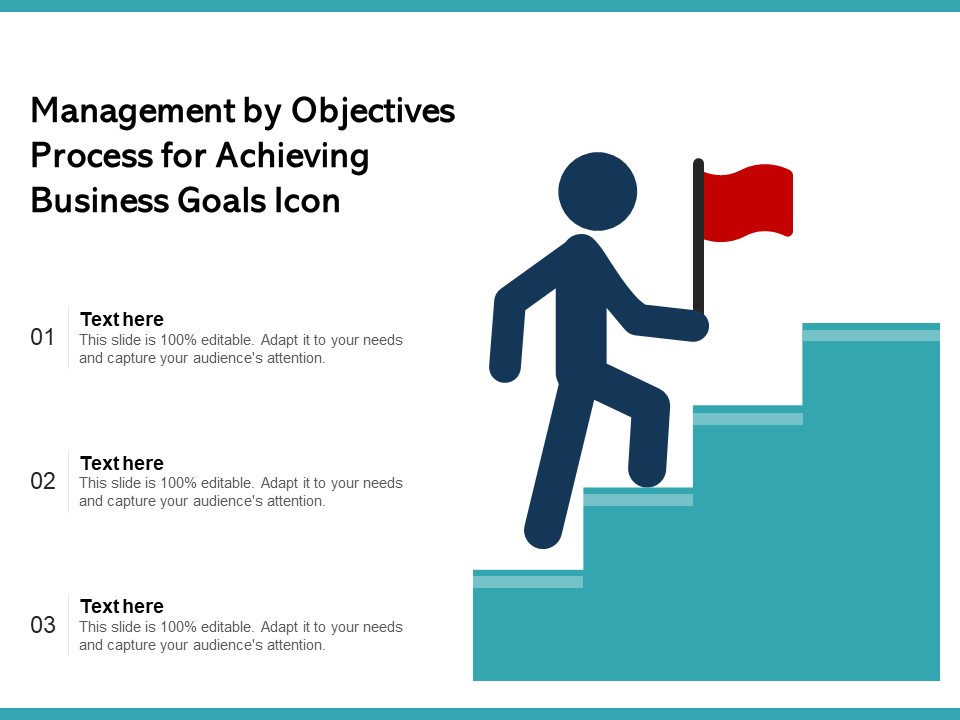 Management by Objectives Process for Achieving Business Goals Icon

01
Text here
This slide is 100% editable. Adapt it to your needs and capture your audience's attention.

02
Text here
This slide is 100% editable. Adapt it to your needs and capture your audience's attention.

03
Text here
This slide is 100% editable. Adapt it to your needs and capture your audience's attention.